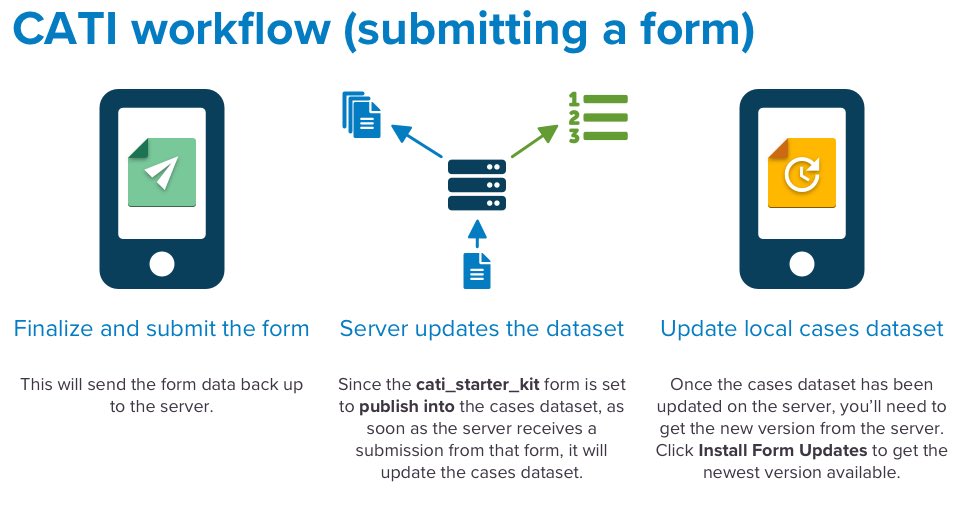 CATI workflow (submitting a form)

1
2
3

Finalize and submit the form

This will send the form data back up to the server.

Server updates the dataset

Since the cati_starter_kit form is set to publish into the cases dataset, as soon as the server receives a submission from that form, it will update the cases dataset.

Update local cases dataset

Once the cases dataset has been updated on the server, you'll need to get the new version from the server. Click Install Form Updates to get the newest version available.